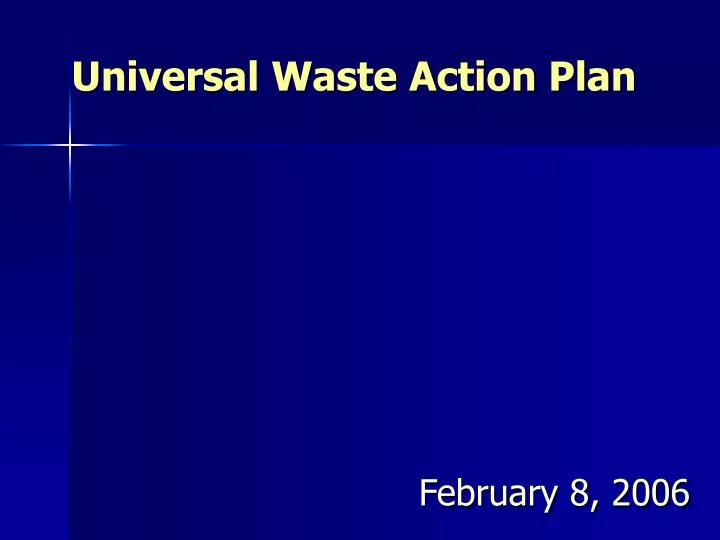 Universal Waste Action Plan

February 8, 2006